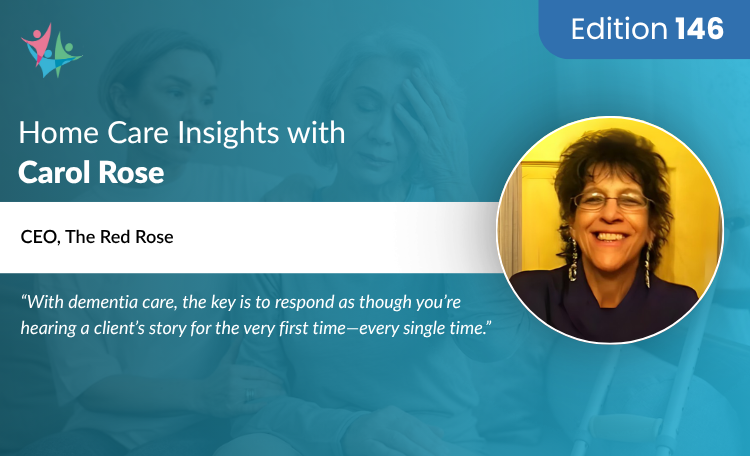 Edition 146

Home Care Insights with
Carol Rose

CEO, The Red Rose

“With dementia care, the key is to respond as though you’re hearing a client’s story for the very first time—every single time.”